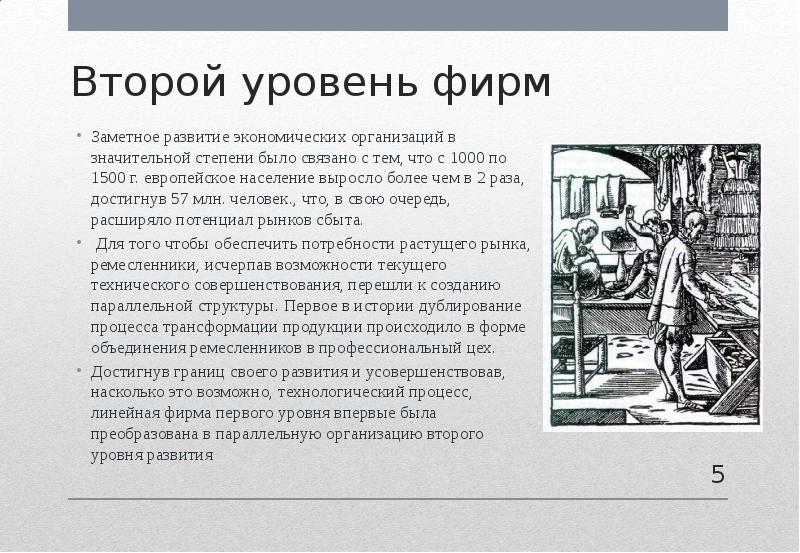 Второй уровень фирм

• Заметное развитие экономических организаций в значительной степени было связано с тем, что с 1000 по 1500 г. европейское население выросло более чем в 2 раза, достигнув 57 млн. человек., что, в свою очередь, расширяло потенциал рынков сбыта.

• Для того чтобы обеспечить потребности растущего рынка, ремесленники, исчерпав возможности текущего технического совершенствования, перешли к созданию параллельной структуры. Первое в истории дублирование процесса трансформации продукции происходило в форме объединения ремесленников в профессиональный цех.

• Достигнув границ своего развития и усовершенствовав, насколько это возможно, технологический процесс, линейная фирма первого уровня впервые была преобразована в параллельную организацию второго уровня развития

5